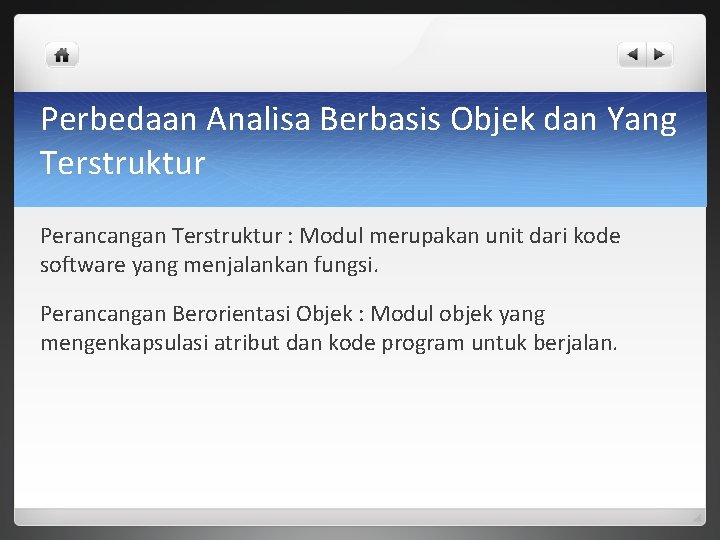 Perbedaan Analisa Berbasis Objek dan Yang Terstruktur

Perancangan Terstruktur : Modul merupakan unit dari kode software yang menjalankan fungsi.

Perancangan Berorientasi Objek : Modul objek yang mengenkapsulasi atribut dan kode program untuk berjalan.